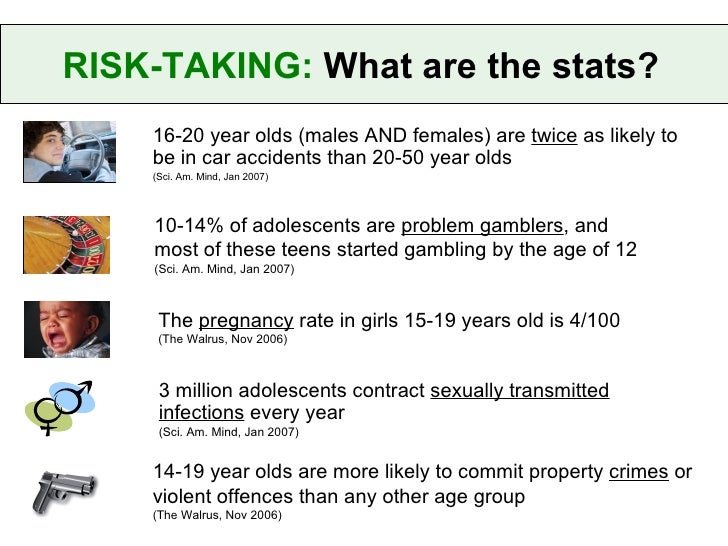 RISK-TAKING: What are the stats?

16-20 year olds (males AND females) are twice as likely to be in car accidents than 20-50 year olds
(Sci. Am. Mind, Jan 2007)

10-14% of adolescents are problem gamblers, and most of these teens started gambling by the age of 12
(Sci. Am. Mind, Jan 2007)

The pregnancy rate in girls 15-19 years old is 4/100
(The Walrus, Nov 2006)

3 million adolescents contract sexually transmitted infections every year
(Sci. Am. Mind, Jan 2007)

14-19 year olds are more likely to commit property crimes or violent offences than any other age group
(The Walrus, Nov 2006)